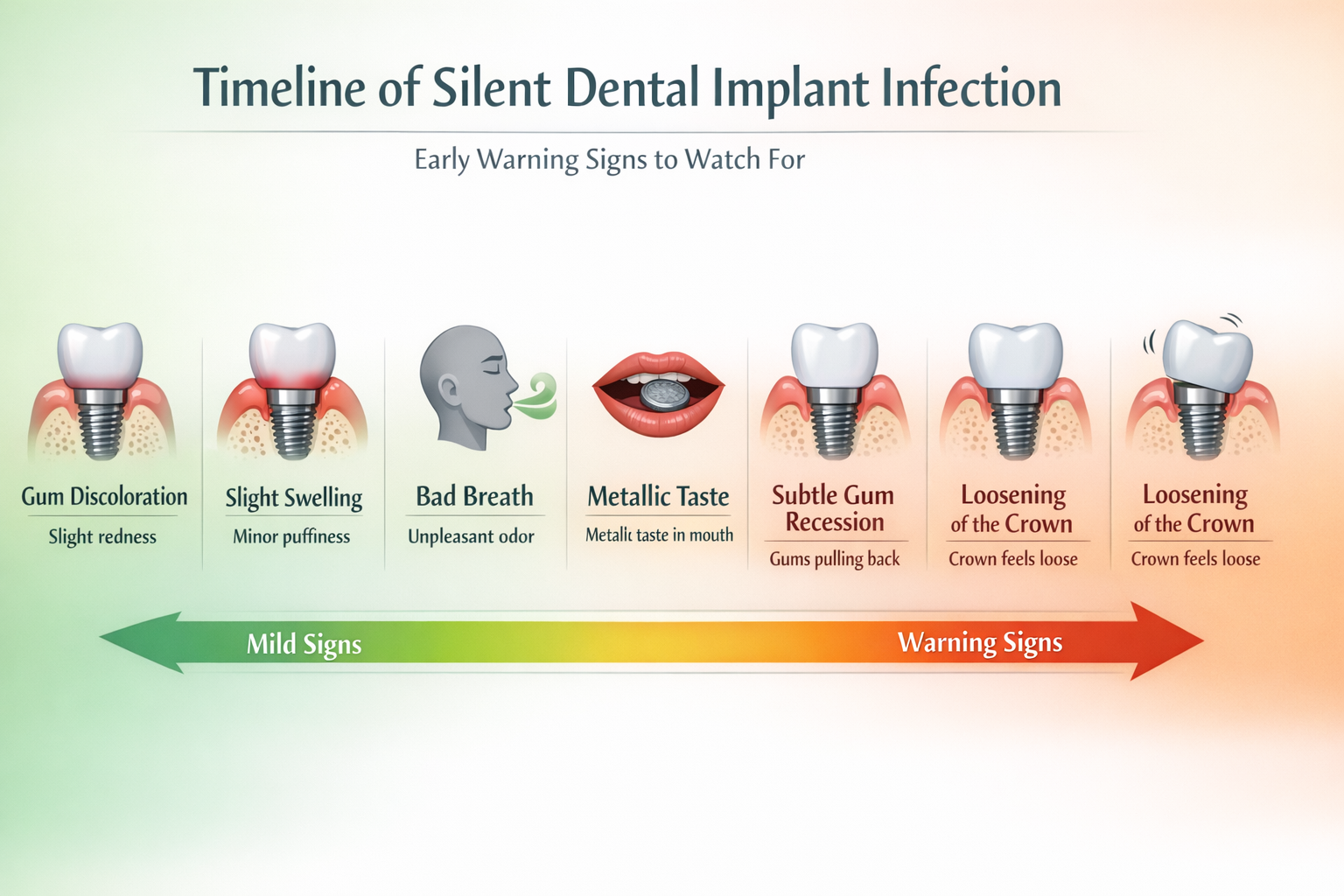 Timeline of Silent Dental Implant Infection

Early Warning Signs to Watch For

Gum Discoloration
Slight redness

Slight Swelling
Minor puffiness

Bad Breath
Unpleasant odor

Metallic Taste
Metallic taste in mouth

Subtle Gum Recession
Gums pulling back

Loosening of the Crown
Crown feels loose

Loosening of the Crown
Crown feels loose

Mild Signs

Warning Signs